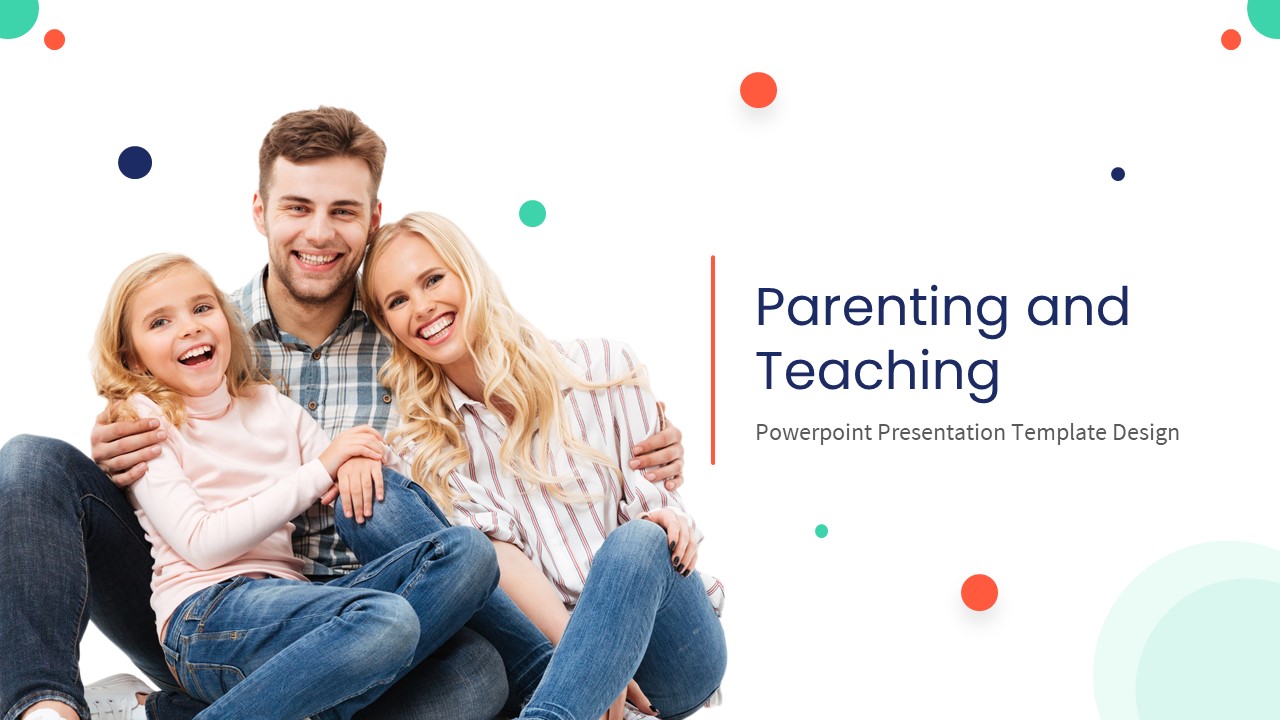 Parenting and Teaching

Powerpoint Presentation Template Design